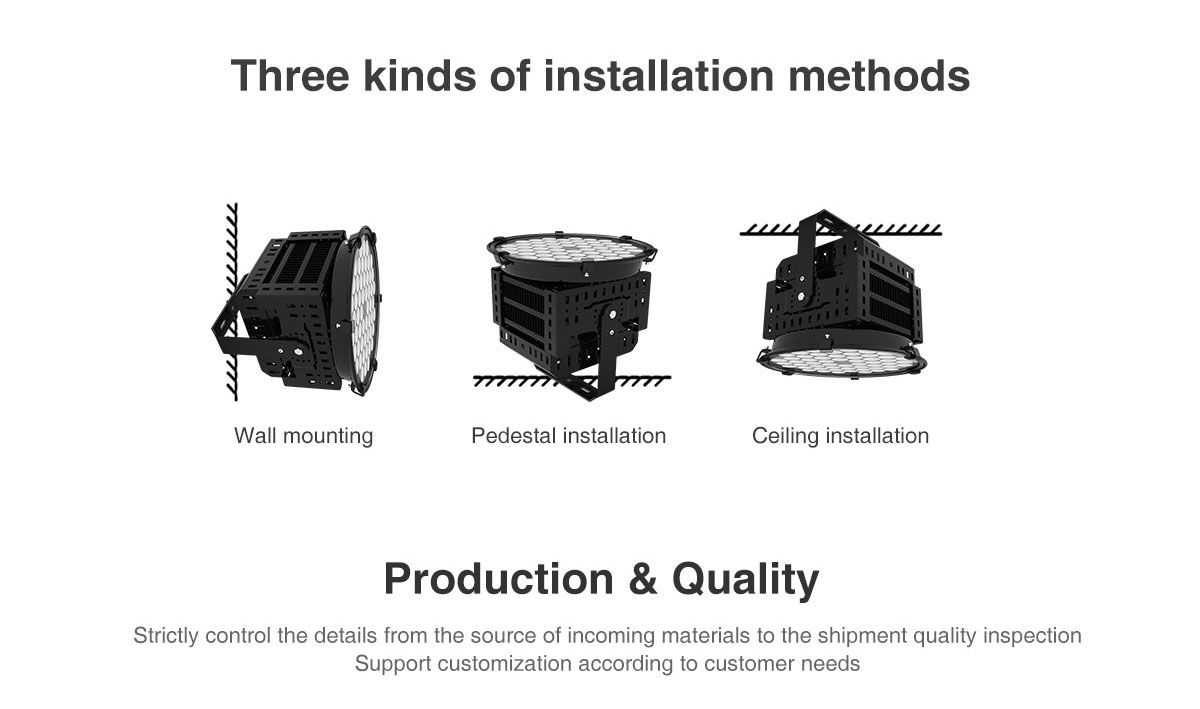 Three kinds of installation methods

Wall mounting

Pedestal installation

Ceiling installation

Production & Quality

Strictly control the details from the source of incoming materials to the shipment quality inspection
Support customization according to customer needs